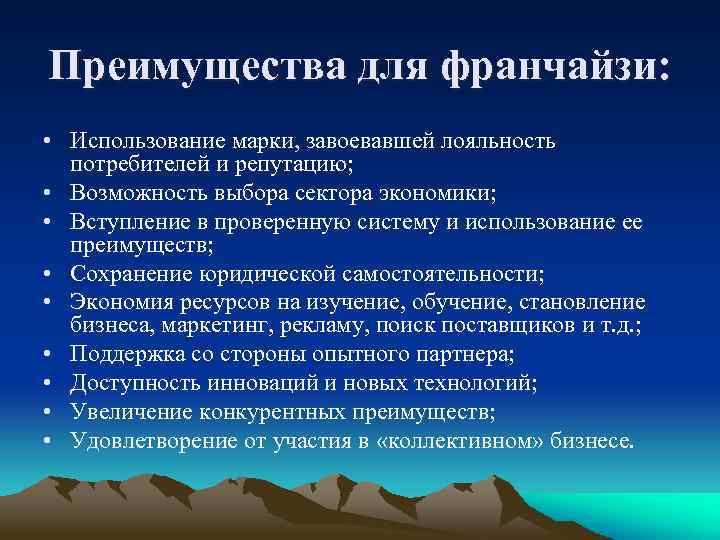 Преимущества для франчайзи:

• Использование марки, завоевавшей лояльность потребителей и репутацию;
• Возможность выбора сектора экономики;
• Вступление в проверенную систему и использование ее преимуществ;
• Сохранение юридической самостоятельности;
• Экономия ресурсов на изучение, обучение, становление бизнеса, маркетинг, рекламу, поиск поставщиков и т.д.;
• Поддержка со стороны опытного партнера;
• Доступность инноваций и новых технологий;
• Увеличение конкурентных преимуществ;
• Удовлетворение от участия в «коллективном» бизнесе.